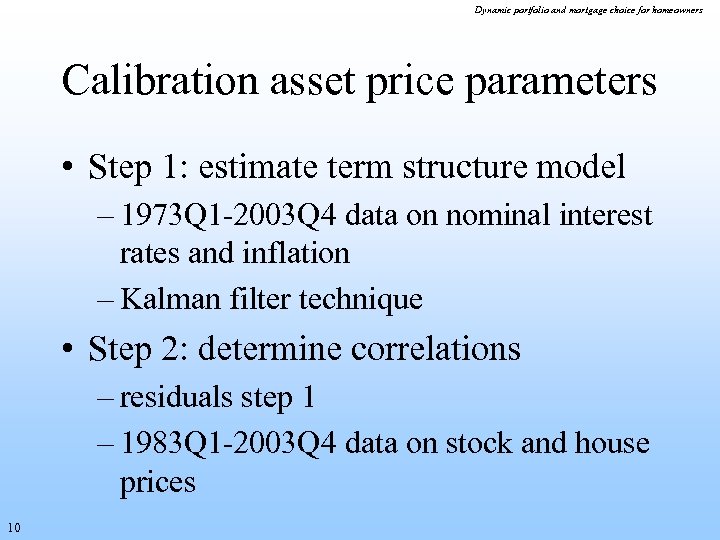 Dynamic portfolio and mortgage choice for homeowners

Calibration asset price parameters

• Step 1: estimate term structure model
– 1973Q1-2003Q4 data on nominal interest rates and inflation
– Kalman filter technique

• Step 2: determine correlations
– residuals step 1
– 1983Q1-2003Q4 data on stock and house prices

10